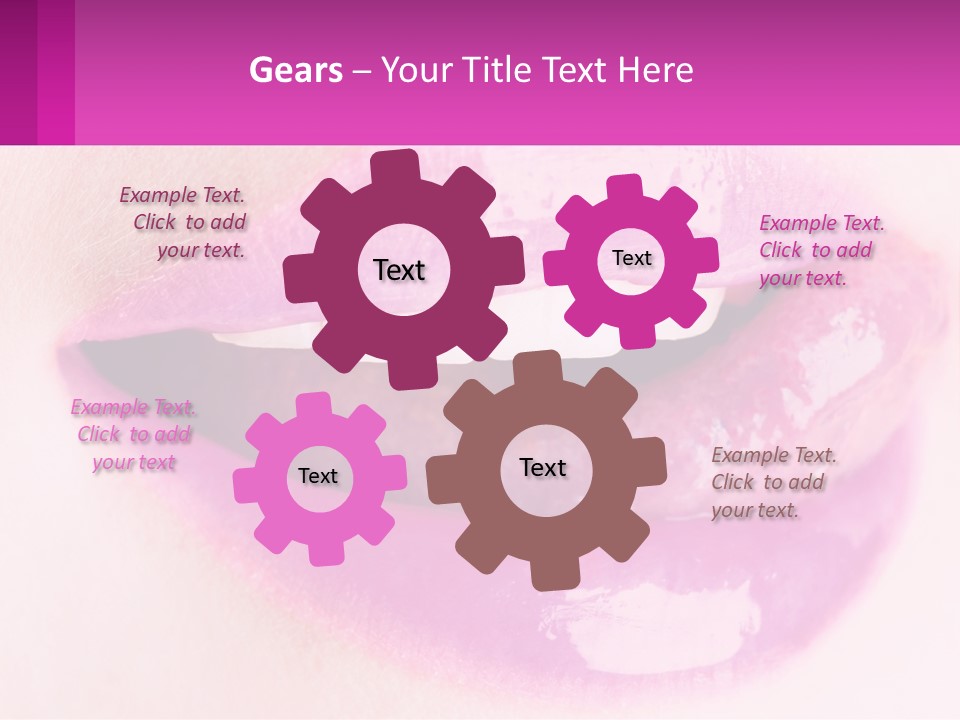 Gears – Your Title Text Here

Example Text. Click to add your text.

Text

Text

Example Text. Click to add your text.

Example Text. Click to add your text

Text

Text

Example Text. Click to add your text.